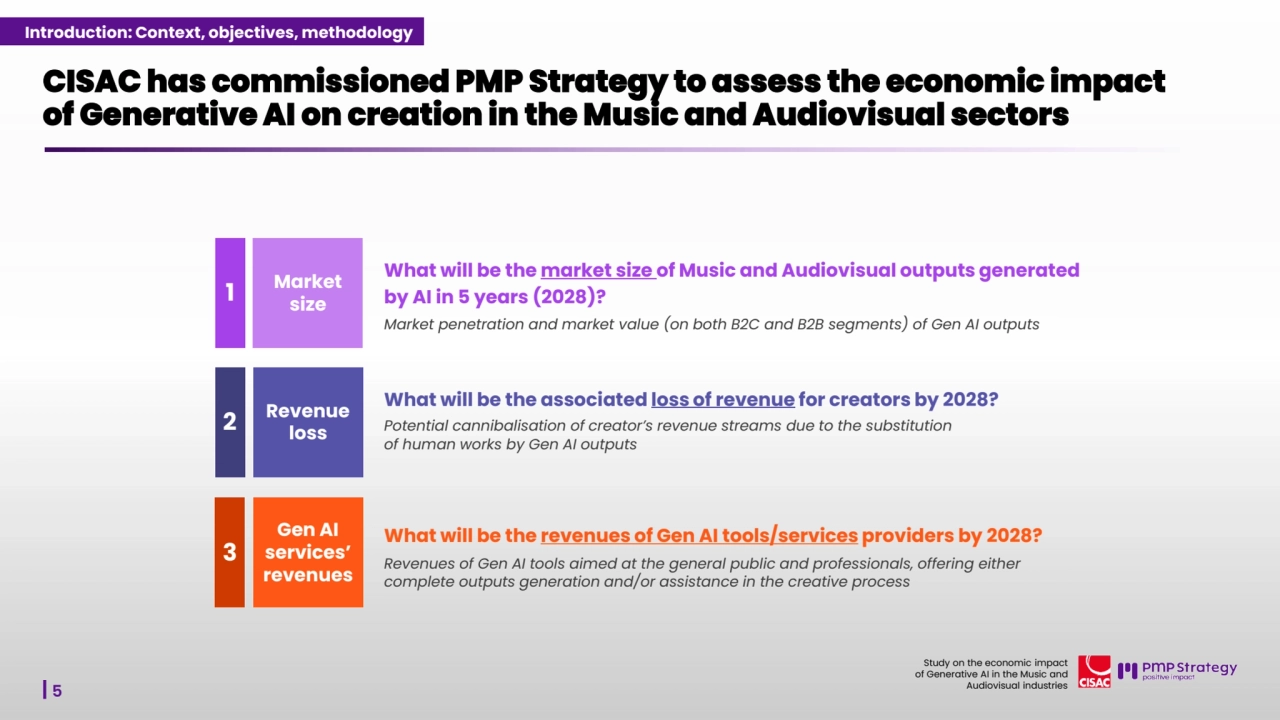 Introduction: Context, objectives, methodology

CISAC has commissioned PMP Strategy to assess the economic impact of Generative AI on creation in the Music and Audiovisual sectors

1

Market size

What will be the market size of Music and Audiovisual outputs generated by AI in 5 years (2028)?

Market penetration and market value (on both B2C and B2B segments) of Gen AI outputs

2

Revenue loss

What will be the associated loss of revenue for creators by 2028?

Potential cannibalisation of creator's revenue streams due to the substitution of human works by Gen AI outputs

3

Gen AI services' revenues

What will be the revenues of Gen AI tools/services providers by 2028?

Revenues of Gen AI tools aimed at the general public and professionals, offering either complete outputs generation and/or assistance in the creative process

5

Study on the economic impact of Generative AI in the Music and Audiovisual industries

CISAC

PMP Strategy
positive impact